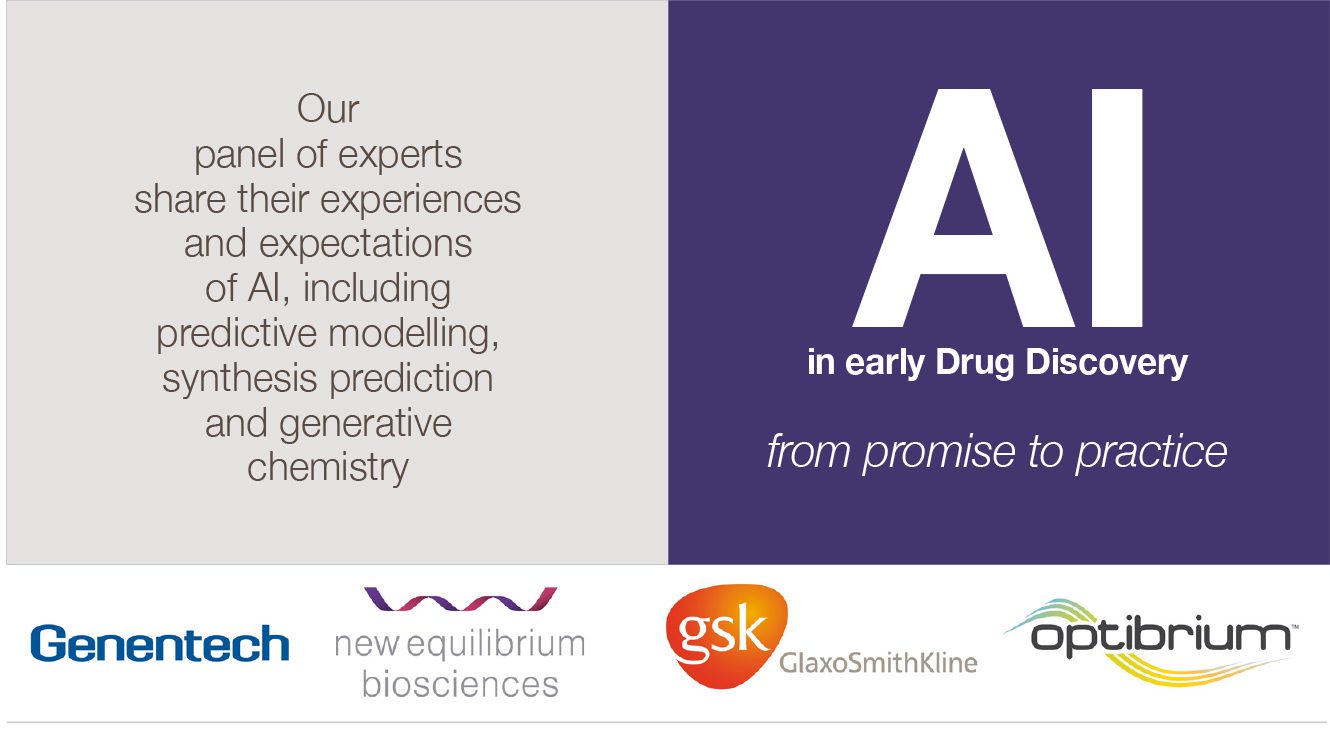 Our panel of experts share their experiences and expectations of AI, including predictive modelling, synthesis prediction and generative chemistry

AI
in early Drug Discovery

from promise to practice

Genentech

new equilibrium biosciences

gsk GlaxoSmithKline

optibrium™